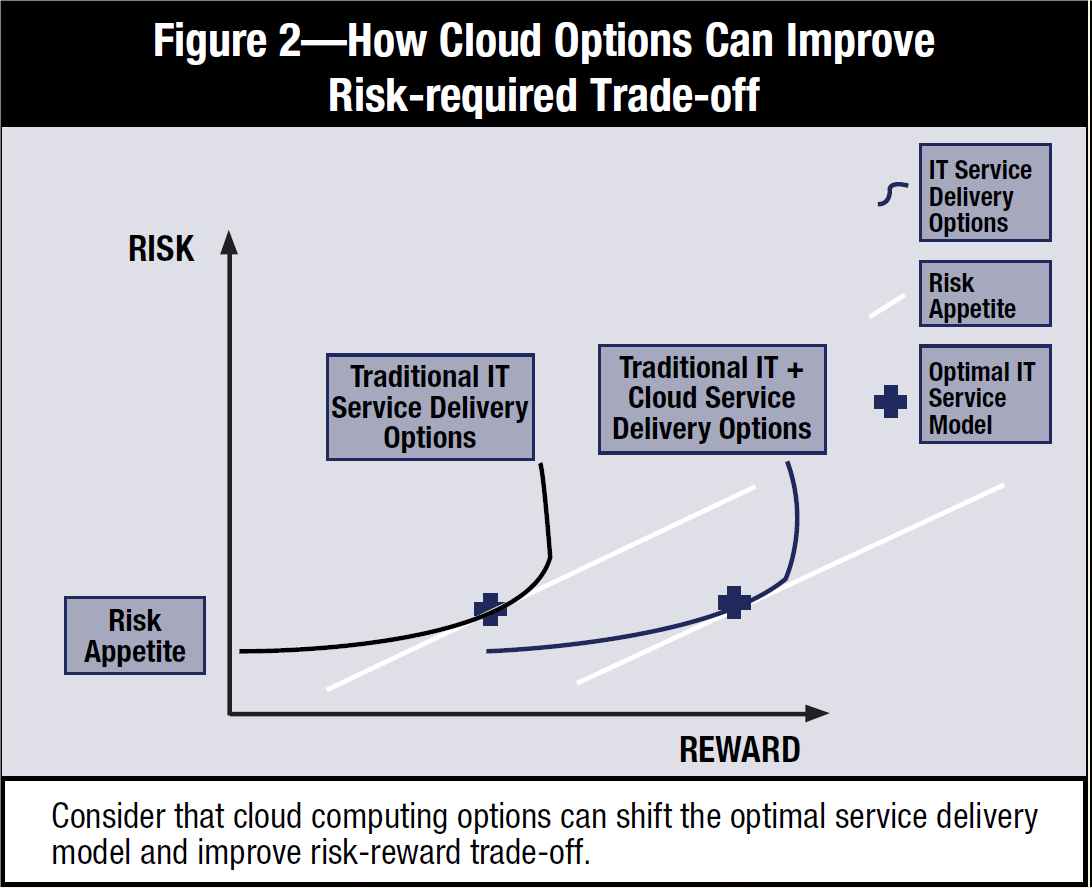 Figure 2—How Cloud Options Can Improve Risk-required Trade-off

IT Service Delivery Options

Risk Appetite

Optimal IT Service Model

RISK

Traditional IT Service Delivery Options

Traditional IT + Cloud Service Delivery Options

Risk Appetite

REWARD

Consider that cloud computing options can shift the optimal service delivery model and improve risk-reward trade-off.